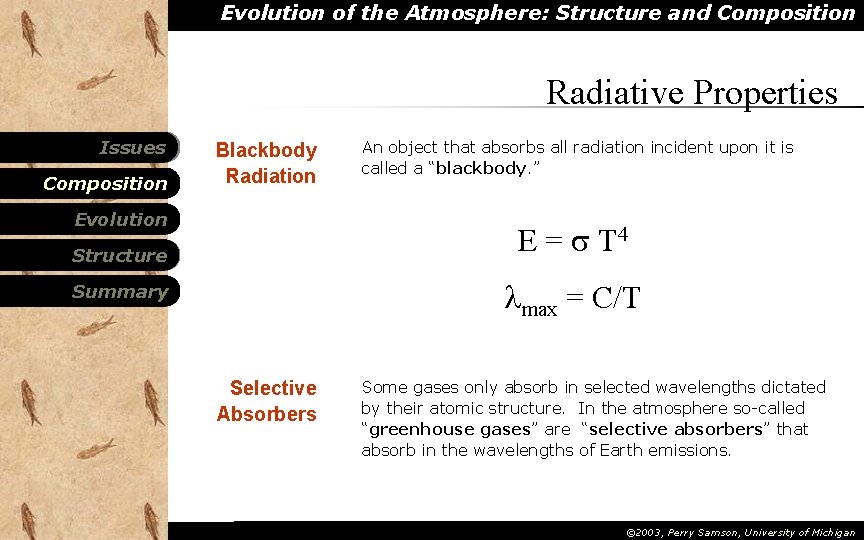 Evolution of the Atmosphere: Structure and Composition

Radiative Properties

Issues
Composition
Evolution
Structure
Summary

Blackbody Radiation

An object that absorbs all radiation incident upon it is called a "blackbody."

$E = \sigma T^4$

$\lambda_{max} = C/T$

Selective Absorbers

Some gases only absorb in selected wavelengths dictated by their atomic structure. In the atmosphere so-called "greenhouse gases" are "selective absorbers" that absorb in the wavelengths of Earth emissions.

©2003, Perry Samson, University of Michigan